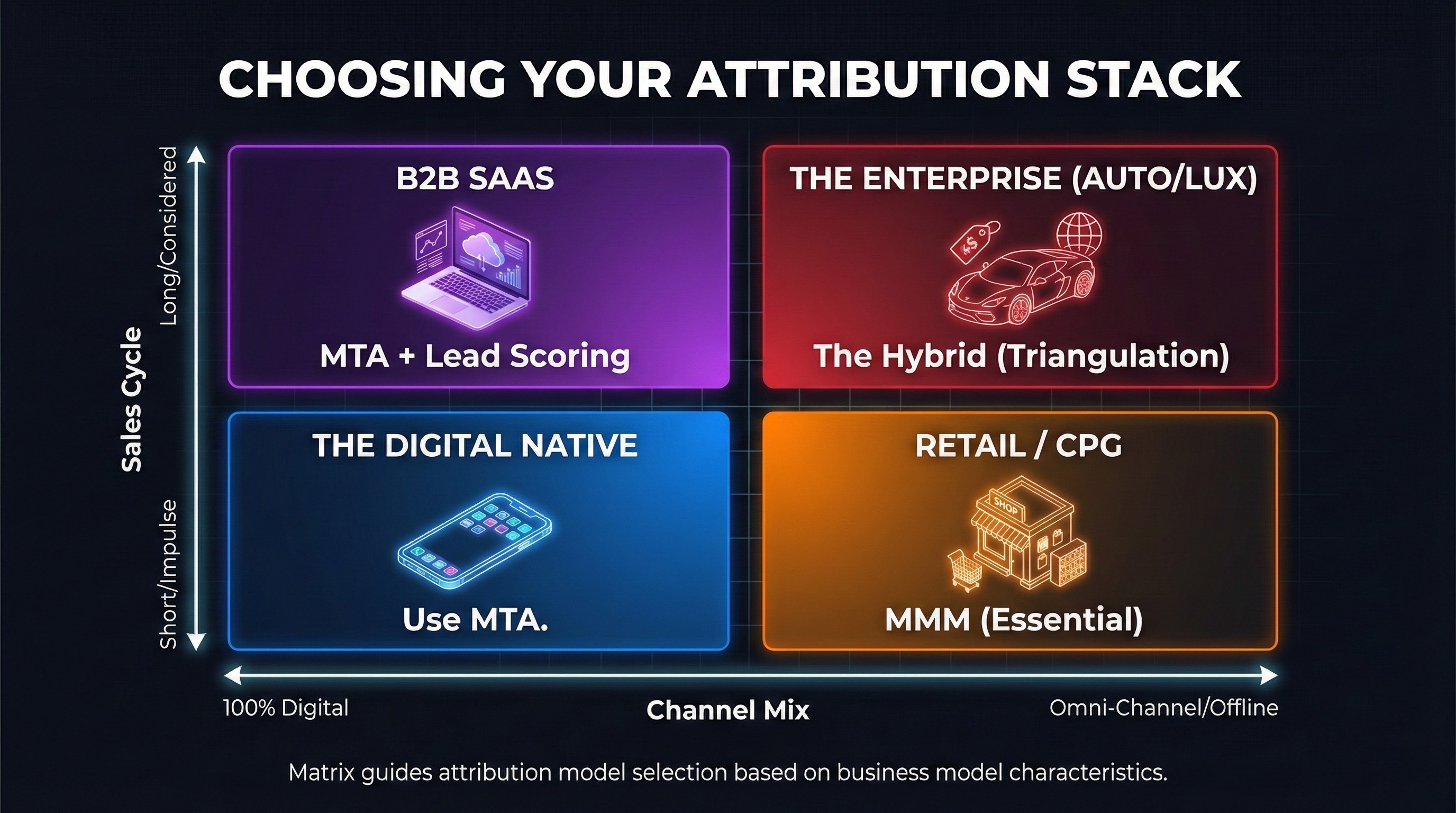 CHOOSING YOUR ATTRIBUTION STACK

Sales Cycle

Long/Considered

Short/Impulse

B2B SAAS

MTA + Lead Scoring

THE ENTERPRISE (AUTO/LUX)

$

The Hybrid (Triangulation)

THE DIGITAL NATIVE

Use MTA.

RETAIL / CPG

SHOP

MMM (Essential)

100% Digital

Channel Mix

Omni-Channel/Offline

Matrix guides attribution model selection based on business model characteristics.